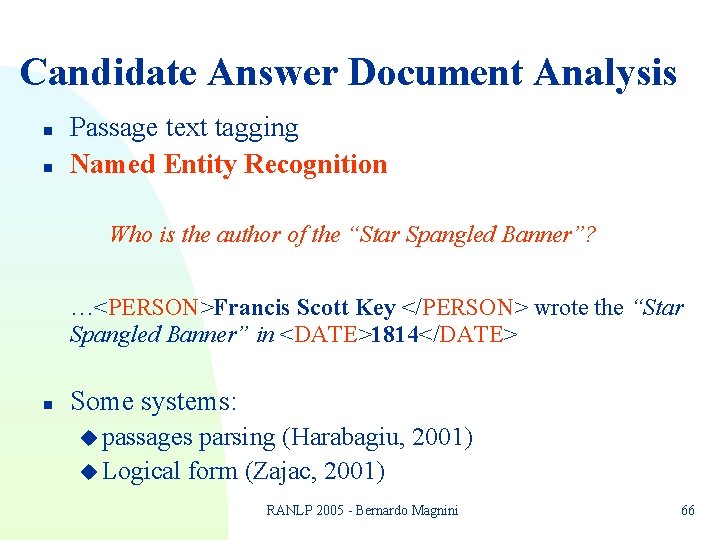 Candidate Answer Document Analysis

- Passage text tagging
- Named Entity Recognition

Who is the author of the “Star Spangled Banner”?

…<PERSON>Francis Scott Key </PERSON> wrote the “Star Spangled Banner” in <DATE>1814</DATE>

- Some systems:
  - passages parsing (Harabagiu, 2001)
  - Logical form (Zajac, 2001)

RANLP 2005 - Bernardo Magnini

66